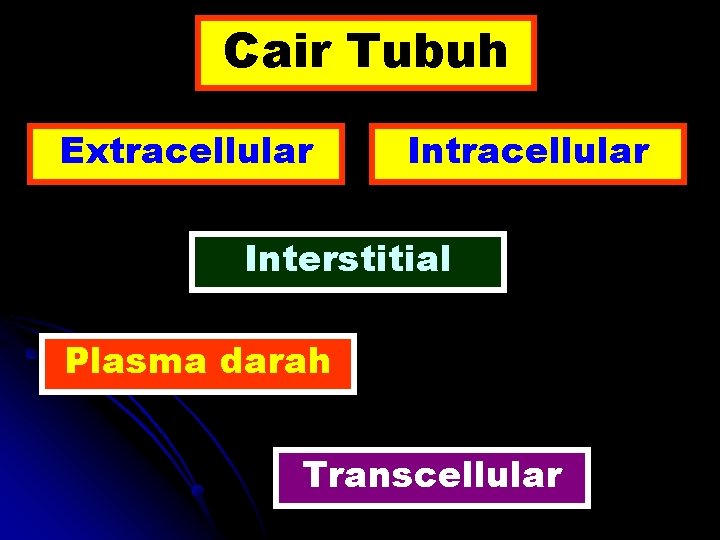 Cair Tubuh

Extracellular

Intracellular

Interstitial

Plasma darah

Transcellular